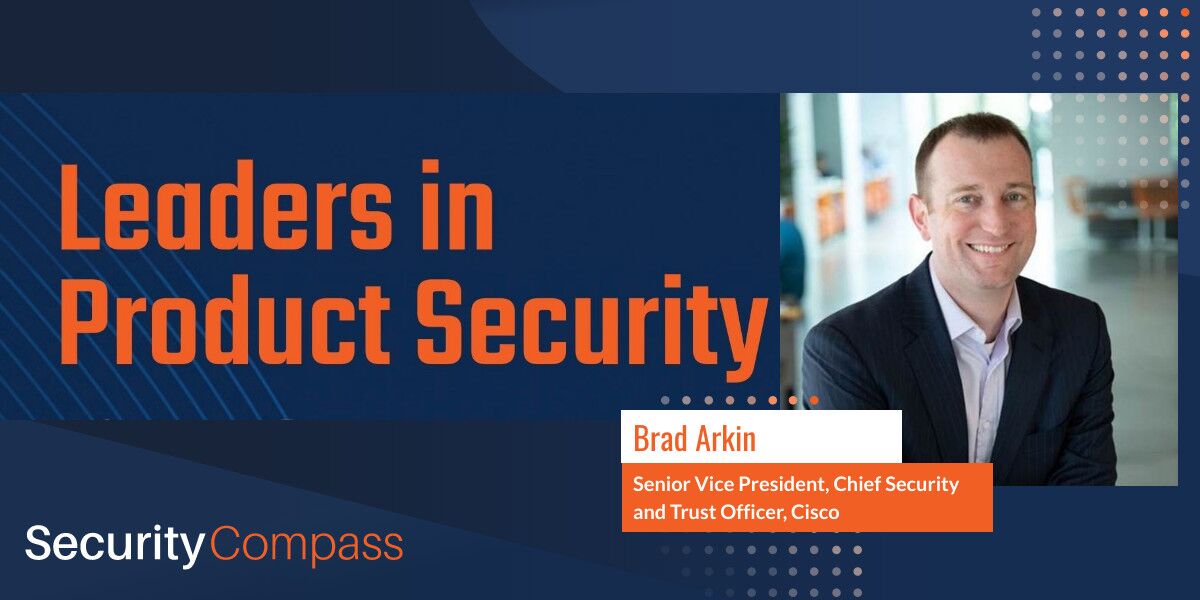 Leaders in Product Security

Brad Arkin

Senior Vice President, Chief Security and Trust Officer, Cisco

Security Compass